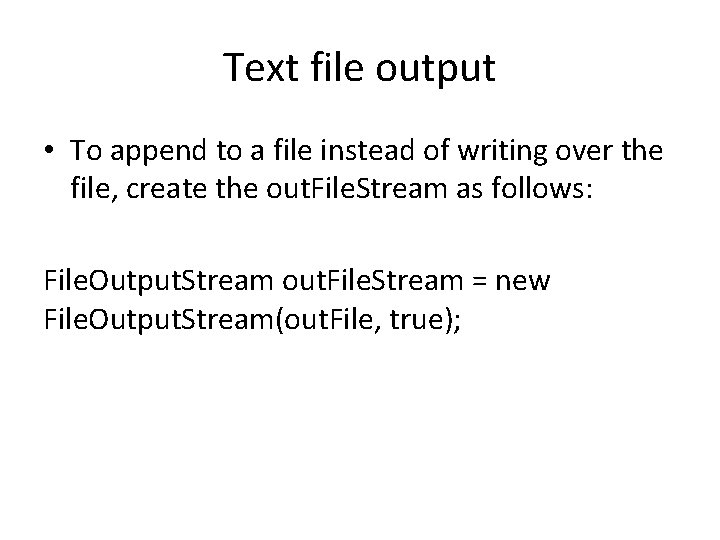 Text file output

• To append to a file instead of writing over the file, create the outFileStream as follows:

FileOutputStream outFileStream = new FileOutputStream(outFile, true);